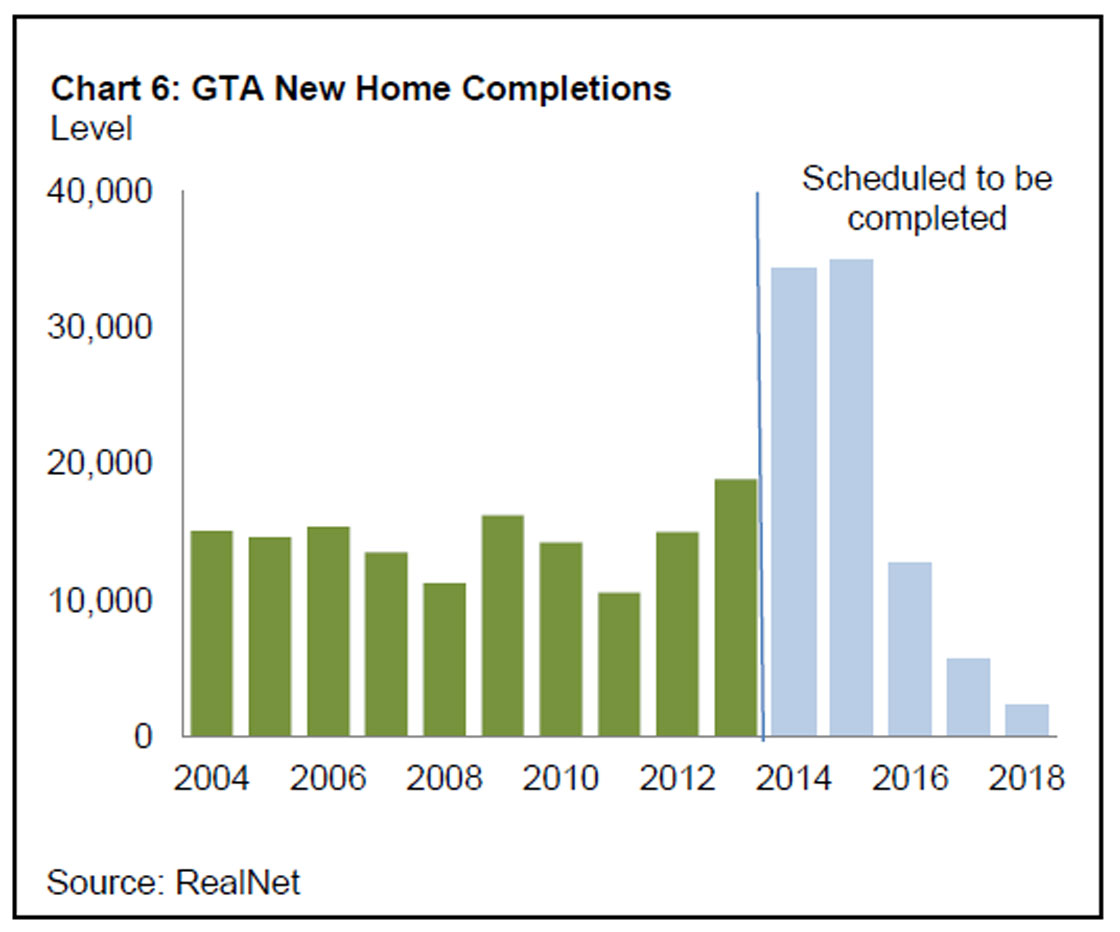 Chart 6: GTA New Home Completions
Level

40,000
30,000
20,000
10,000
0

Scheduled to be completed

2004
2006
2008
2010
2012
2014
2016
2018

Source: RealNet